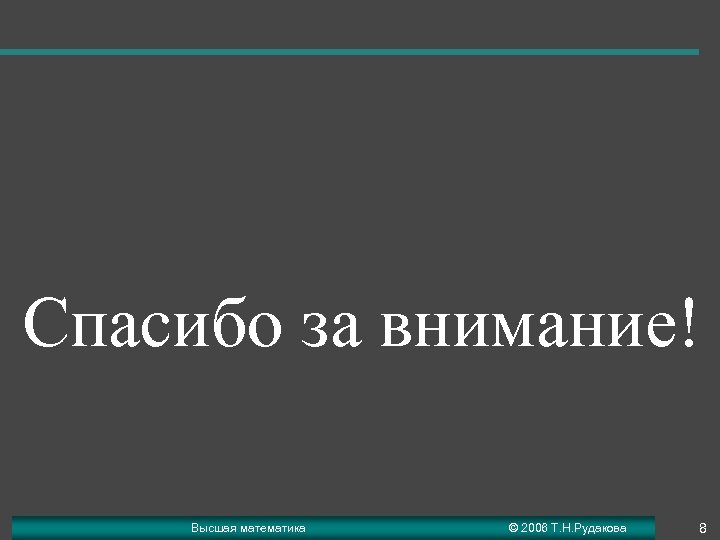 Спасибо за внимание!

Высшая математика © 2006 Т.Н.Рудакова 8